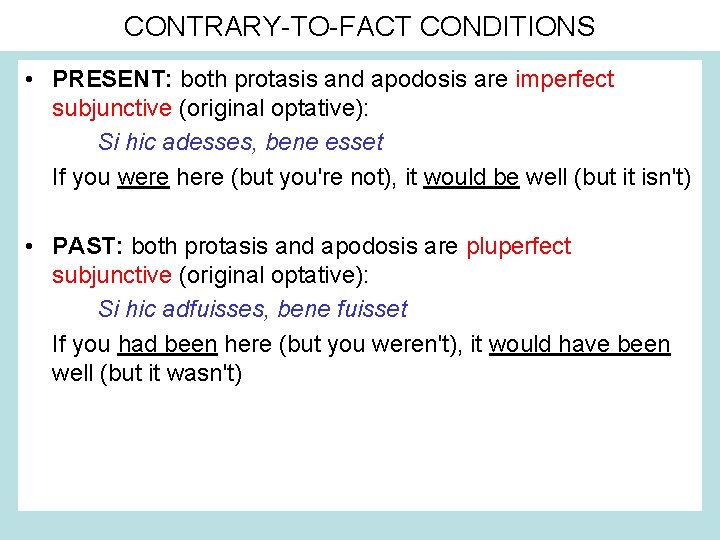 CONTRARY-TO-FACT CONDITIONS

• PRESENT: both protasis and apodosis are imperfect subjunctive (original optative):

Si hic adesses, bene esset

If you were here (but you're not), it would be well (but it isn't)

• PAST: both protasis and apodosis are pluperfect subjunctive (original optative):

Si hic adfuisses, bene fuisset

If you had been here (but you weren't), it would have been well (but it wasn't)